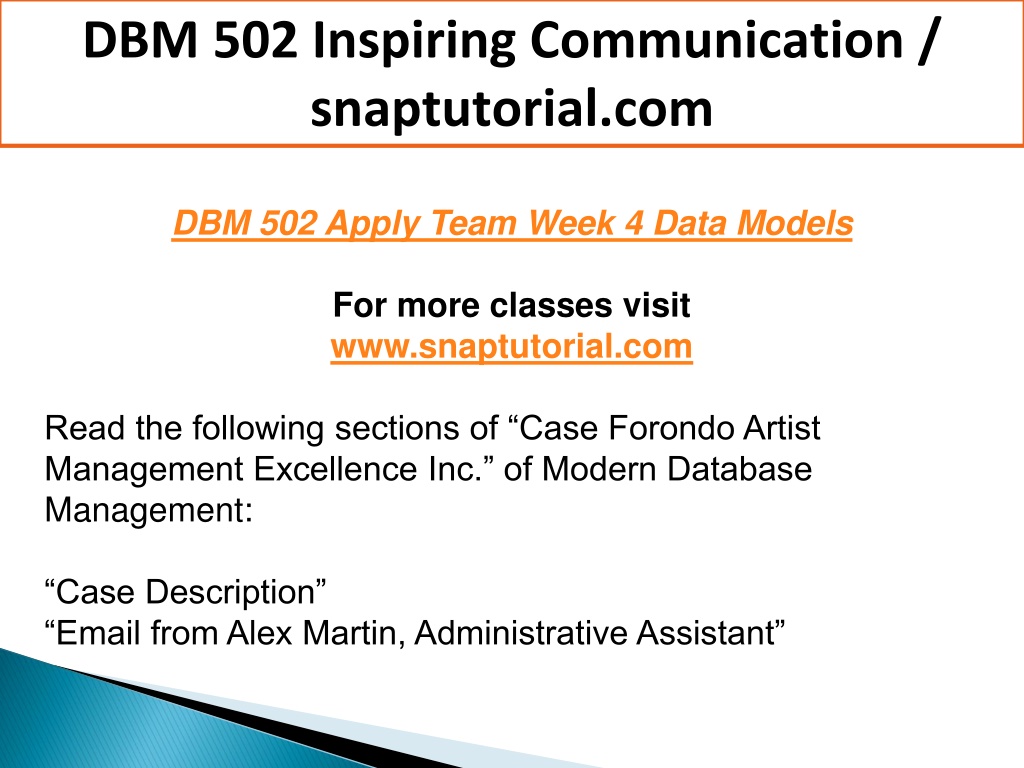 DBM 502 Inspiring Communication / snaptutorial.com

DBM 502 Apply Team Week 4 Data Models

For more classes visit
www.snaptutorial.com

Read the following sections of “Case Forondo Artist Management Excellence Inc.” of Modern Database Management:

“Case Description”
“Email from Alex Martin, Administrative Assistant”